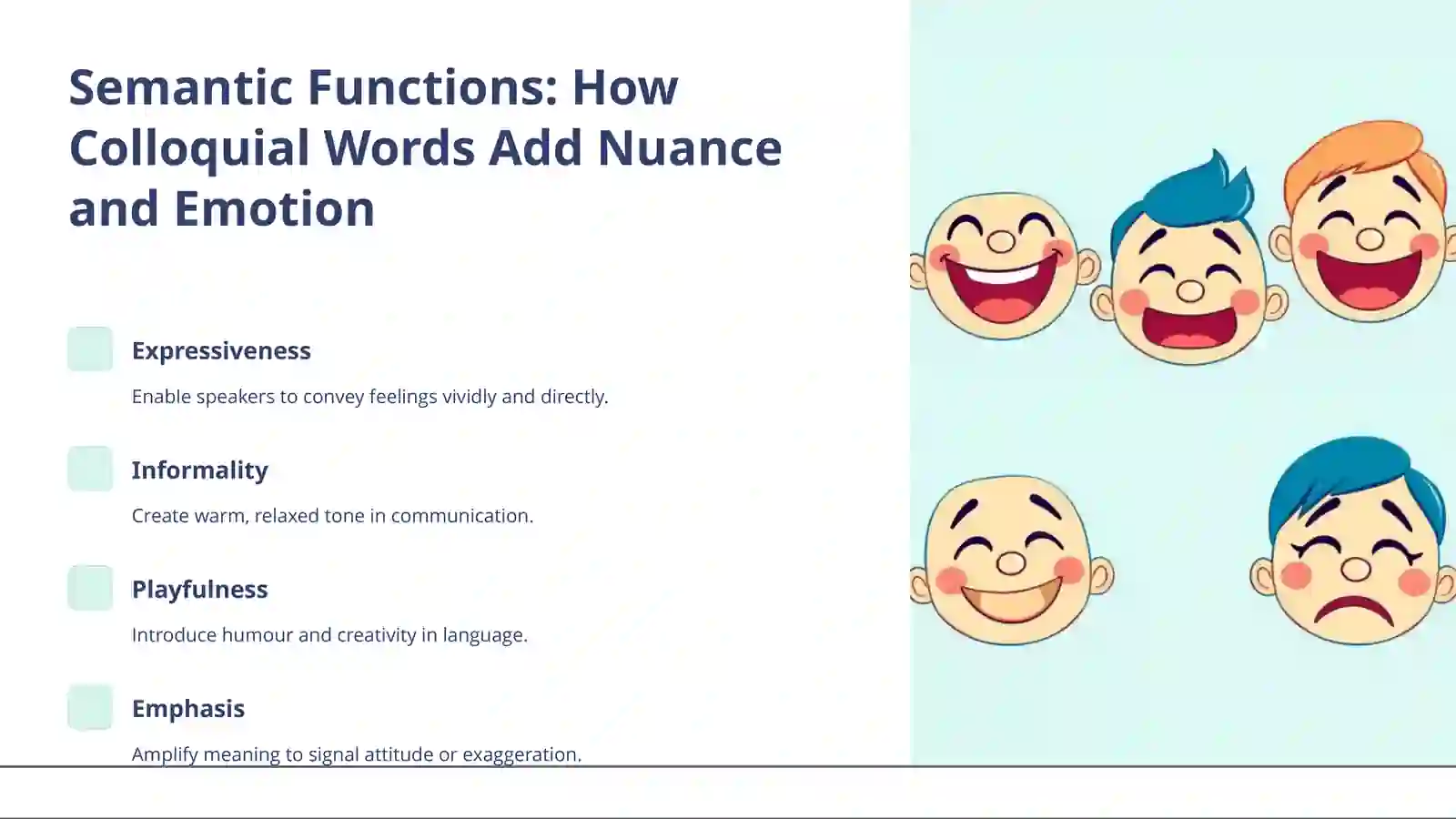 Semantic Functions: How Colloquial Words Add Nuance and Emotion

Expressiveness

Enable speakers to convey feelings vividly and directly.

Informality

Create warm, relaxed tone in communication.

Playfulness

Introduce humour and creativity in language.

Emphasis

Amplify meaning to signal attitude or exaggeration.